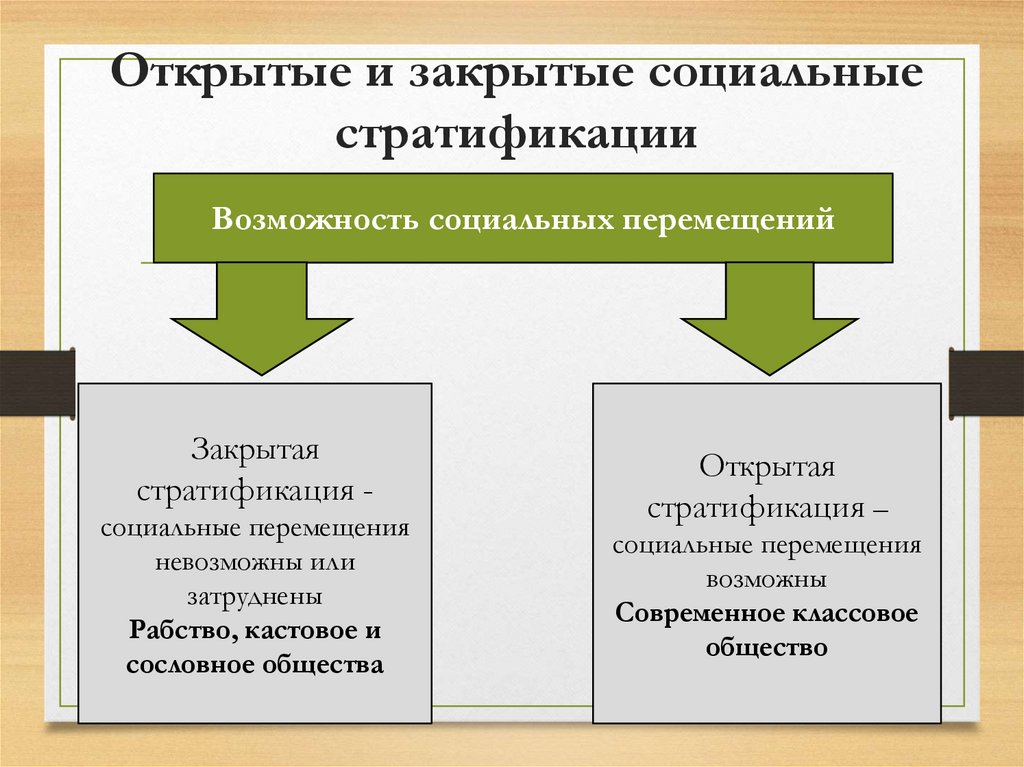 Открытые и закрытые социальные стратификации

Возможность социальных перемещений

Закрытая стратификация - социальные перемещения невозможны или затруднены

Рабство, кастовое и сословное общества

Открытая стратификация – социальные перемещения возможны

Современное классовое общество